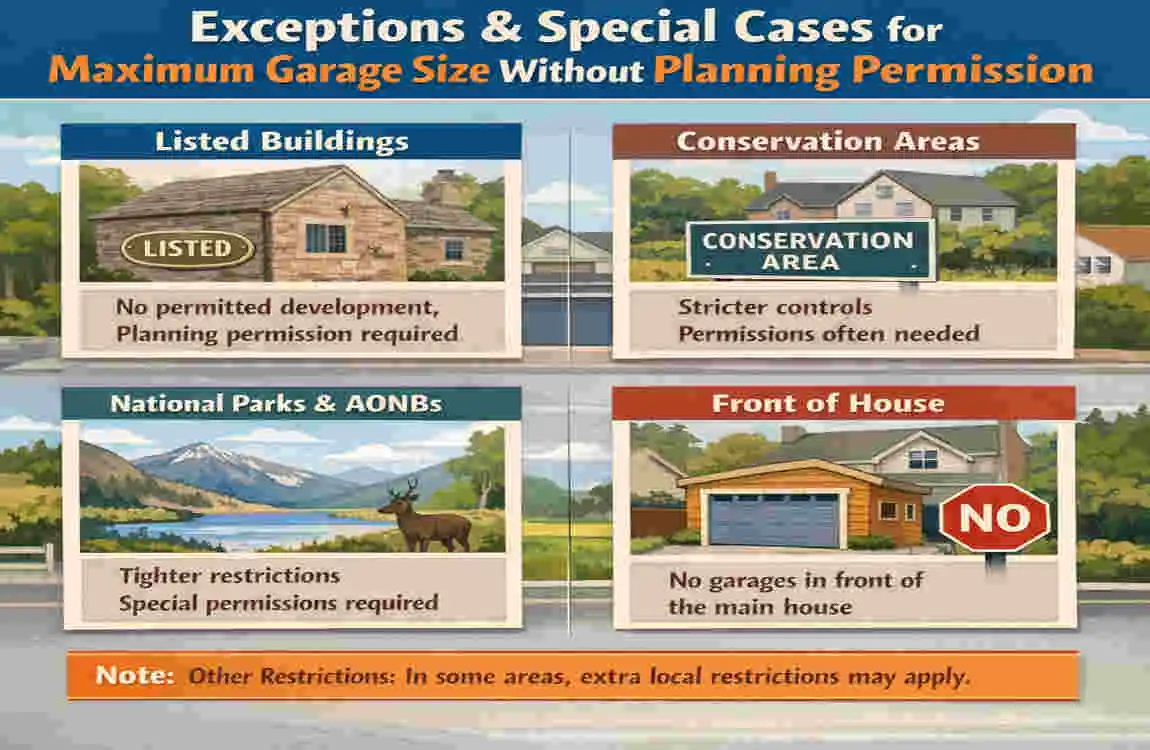 Exceptions & Special Cases for
Maximum Garage Size Without Planning Permission

Listed Buildings

LISTED

No permitted development,
Planning permission required

Conservation Areas

CONSERVATION AREA

Stricter controls
Permissions often needed

National Parks & AONBs

Tighter restrictions
Special permissions required

Front of House

NO

No garages in front of the main house

Note: Other Restrictions: In some areas, extra local restrictions may apply.